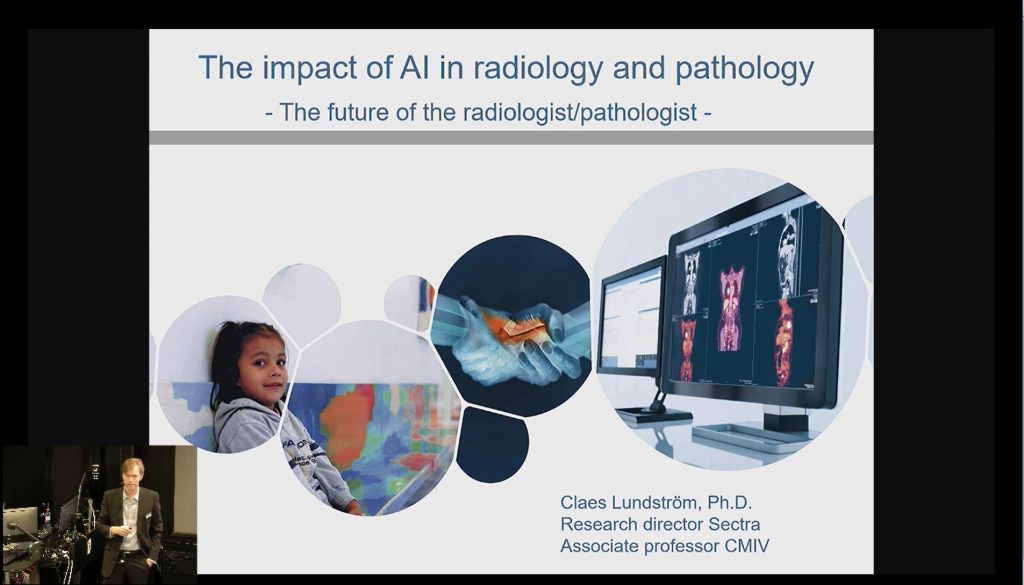 The impact of AI in radiology and pathology
- The future of the radiologist/pathologist -

Claes Lundström, Ph.D.
Research director Sectra
Associate professor CMIV